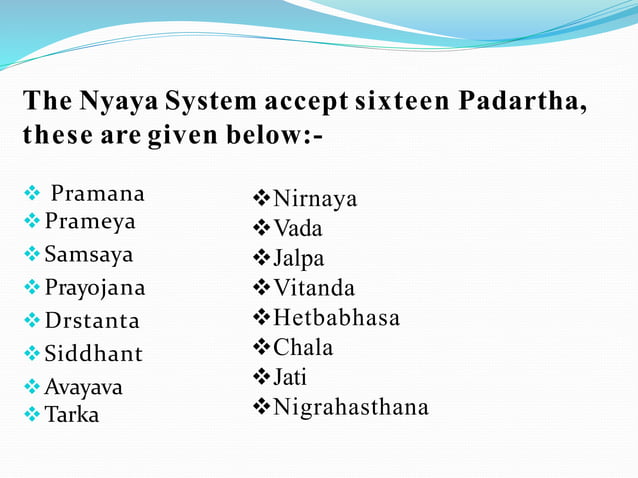 The Nyaya System accept sixteen Padartha, these are given below:-

❖ Pramana
❖ Prameya
❖ Samsaya
❖ Prayojana
❖ Drstanta
❖ Siddhant
❖ Avayava
❖ Tarka

❖ Nirnaya
❖ Vada
❖ Jalpa
❖ Vitanda
❖ Hetbabhasa
❖ Chala
❖ Jati
❖ Nigrahasthana